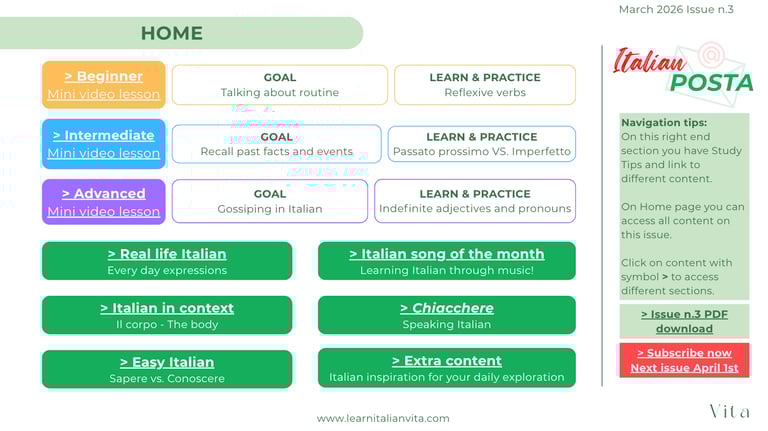 March 2026 Issue n.3

HOME

> Beginner
Mini video lesson

GOAL
Talking about routine

LEARN & PRACTICE
Reflexive verbs

> Intermediate
Mini video lesson

GOAL
Recall past facts and events

LEARN & PRACTICE
Passato prossimo VS. Imperfetto

> Advanced
Mini video lesson

GOAL
Gossiping in Italian

LEARN & PRACTICE
Indefinite adjectives and pronouns

> Real life Italian
Every day expressions

> Italian song of the month
Learning Italian through music!

> Italian in context
Il corpo - The body

> Chiacchere
Speaking Italian

> Easy Italian
Sapere vs. Conoscere

> Extra content
Italian inspiration for your daily exploration

Italian POSTA

Navigation tips:
On this right end section you have Study Tips and link to different content.

On Home page you can access all content on this issue.

Click on content with symbol > to access different sections.

> Issue n.3 PDF download

> Subscribe now
Next issue April 1st

www.learnitalianvita.com

Vita